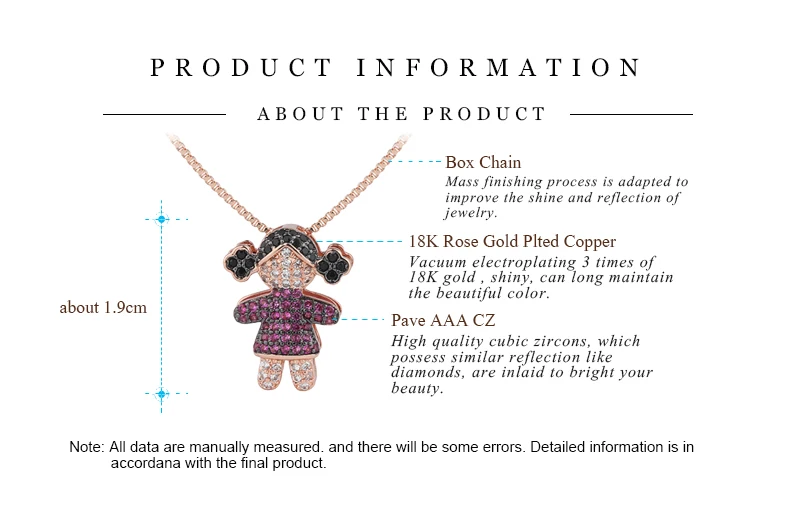 PRODUCT INFORMATION

ABOUT THE PRODUCT

Box Chain
Mass finishing process is adapted to improve the shine and reflection of jewelry.

18K Rose Gold Plted Copper
Vacuum electroplating 3 times of 18K gold , shiny, can long maintain the beautiful color.

about 1.9cm

Pave AAA CZ
High quality cubic zircons, which possess similar reflection like diamonds, are inlaid to bright your beauty.

Note: All data are manually measured. and there will be some errors. Detailed information is in accordana with the final product.